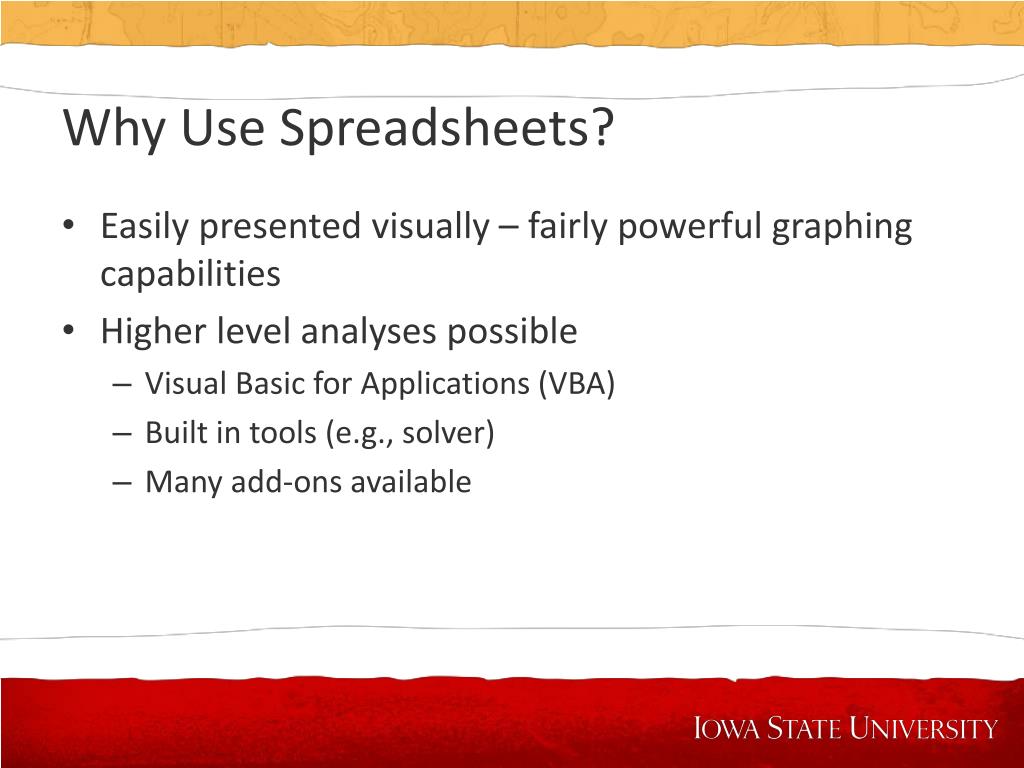 Why Use Spreadsheets?

• Easily presented visually – fairly powerful graphing capabilities
• Higher level analyses possible
  – Visual Basic for Applications (VBA)
  – Built in tools (e.g., solver)
  – Many add-ons available

IOWA STATE UNIVERSITY